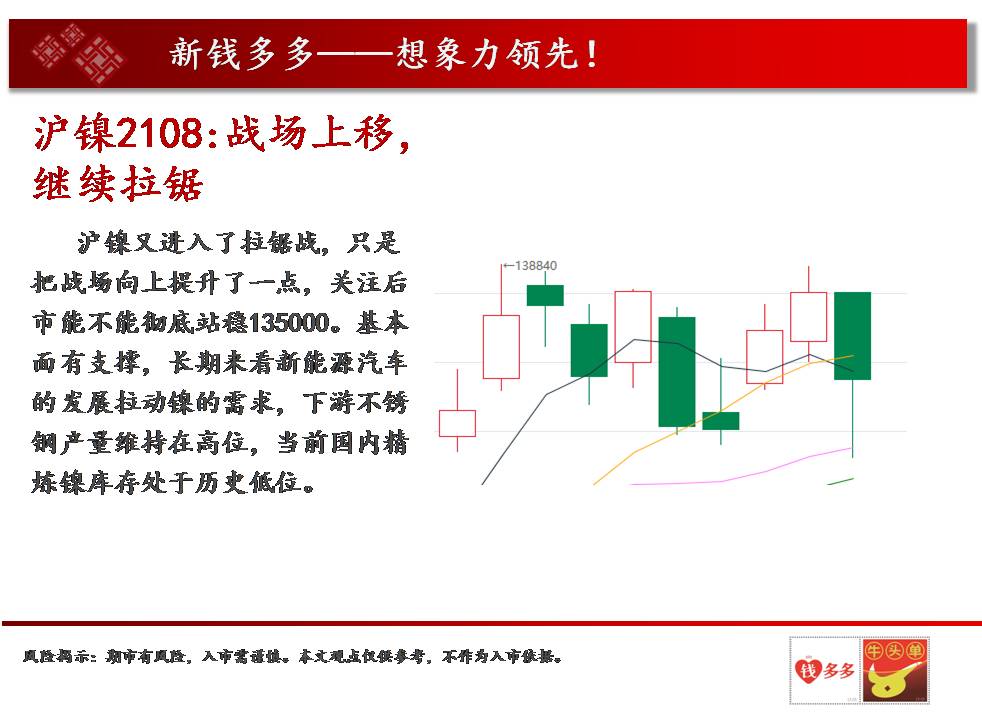 新钱多多——想象力领先！

沪镍2108:战场上移，继续拉锯

沪镍又进入了拉锯战，只是把战场向上提升了一点，关注后市能不能彻底站稳135000。基本面有支撑，长期来看新能源汽车的发展拉动镍的需求，下游不锈钢产量维持在高位，当前国内精炼镍库存处于历史低位。

←138840

风险揭示：期市有风险，入市需谨慎。本文观点仅供参考，不作为入市依据。

钱多多

牛头单